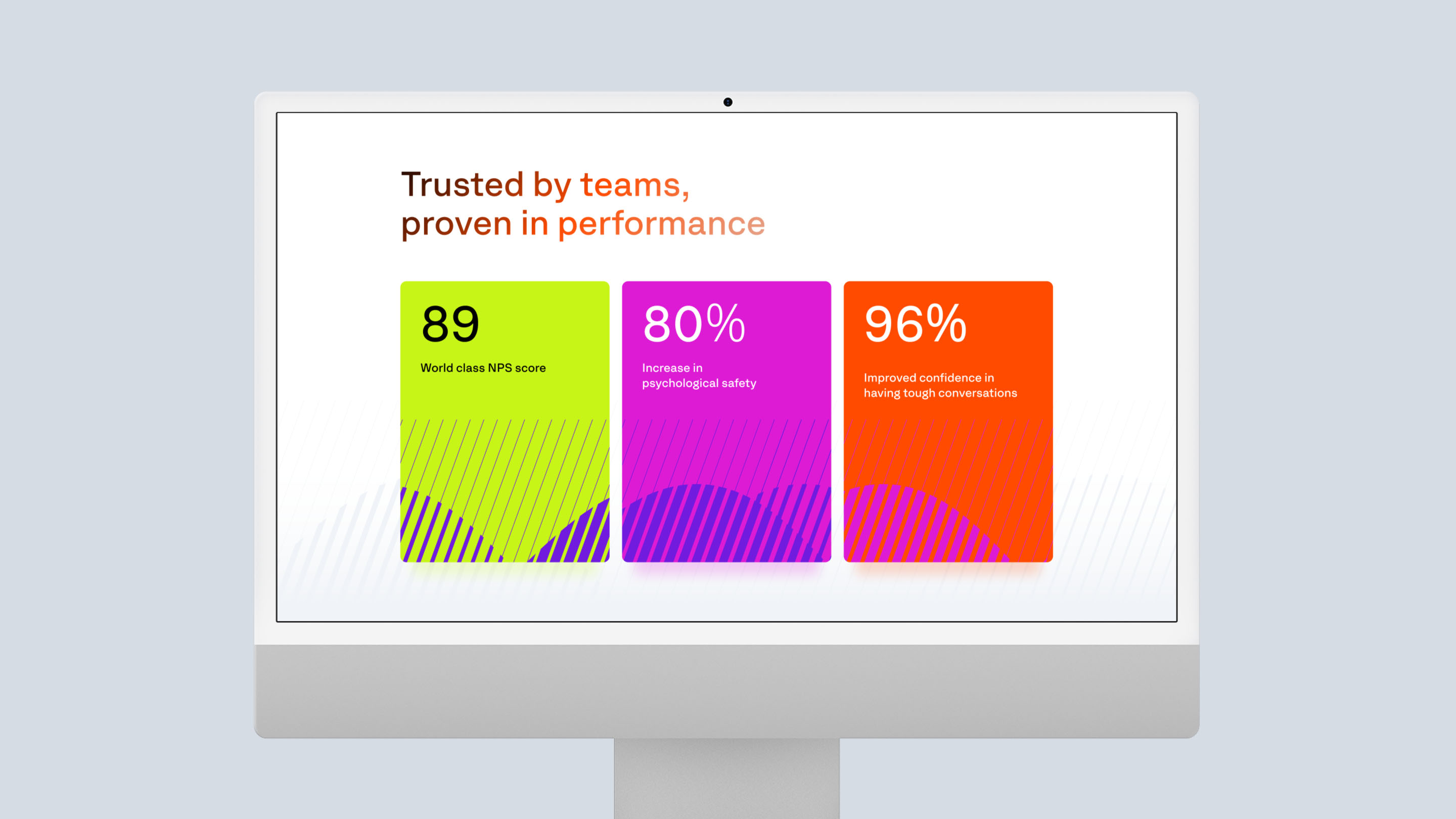 Trusted by teams,
proven in performance

89

World class NPS score

80%

Increase in psychological safety

96%

Improved confidence in having tough conversations